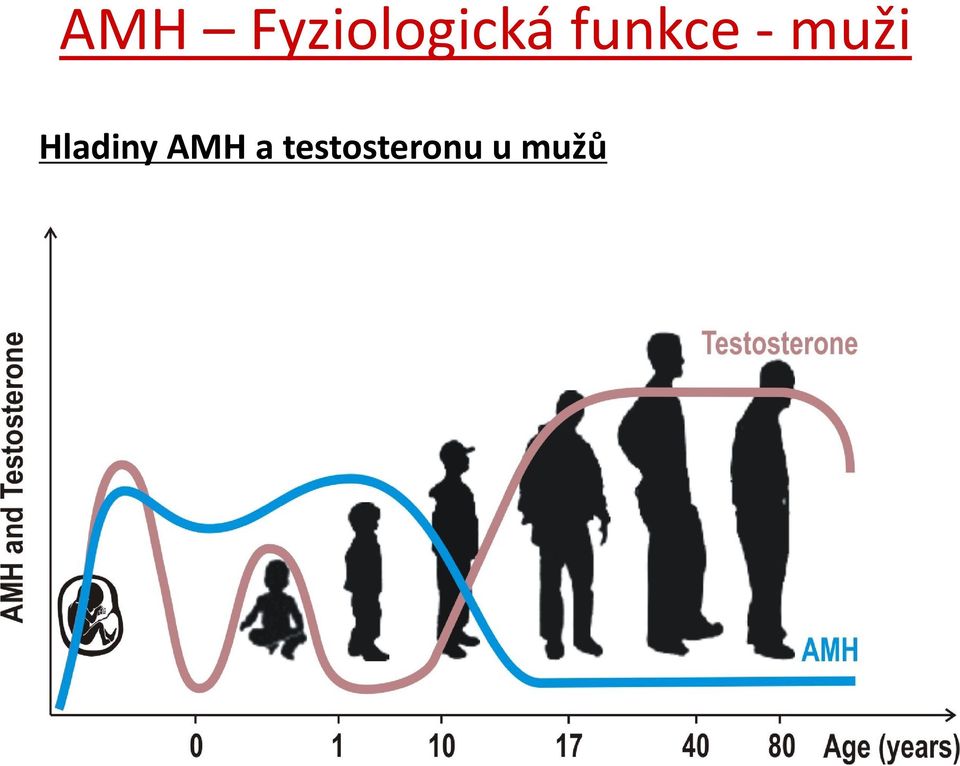 AMH – Fyziologická funkce - muži

Hladiny AMH a testosteronu u mužů

AMH and Testosterone

Testosterone

AMH

0
1
10
17
40
80
Age (years)